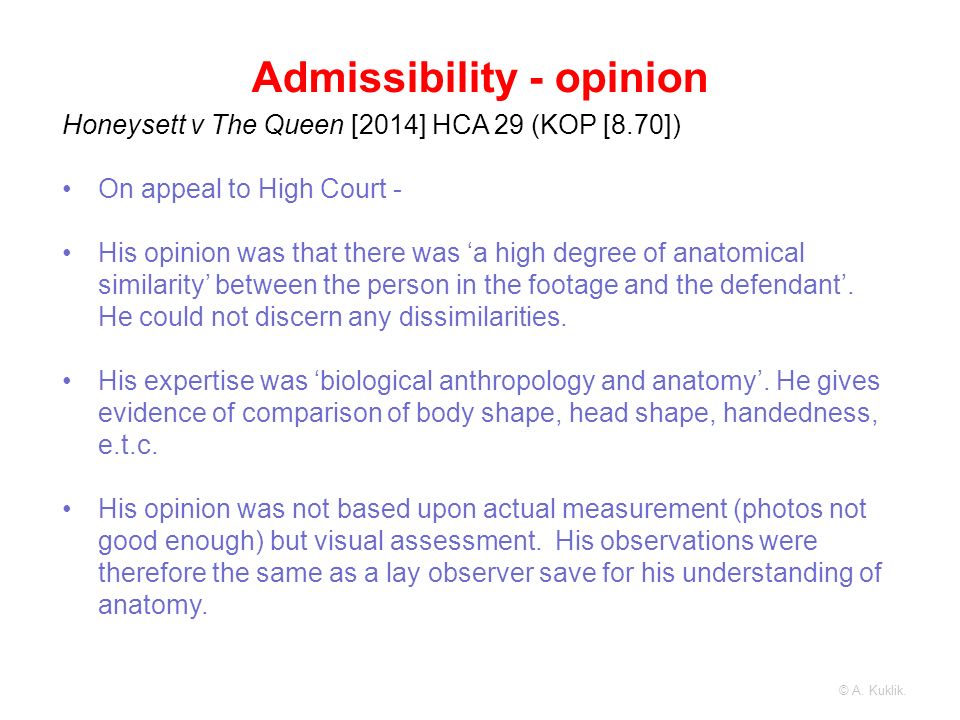 Admissibility - opinion

Honeysett v The Queen [2014] HCA 29 (KOP [8.70])

• On appeal to High Court -

• His opinion was that there was ‘a high degree of anatomical similarity’ between the person in the footage and the defendant’. He could not discern any dissimilarities.

• His expertise was ‘biological anthropology and anatomy’. He gives evidence of comparison of body shape, head shape, handedness, e.t.c.

• His opinion was not based upon actual measurement (photos not good enough) but visual assessment. His observations were therefore the same as a lay observer save for his understanding of anatomy.

© A. Kuklik.